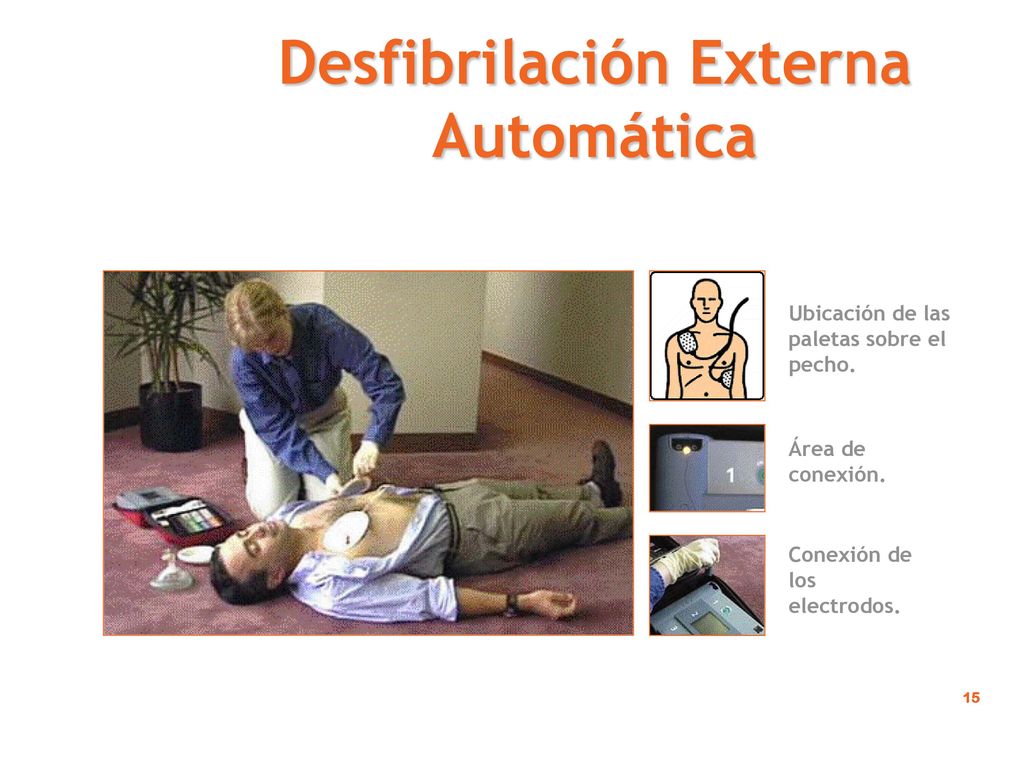 Desfibrilación Externa Automática

Ubicación de las paletas sobre el pecho.

1

Área de conexión.

Conexión de los electrodos.

15